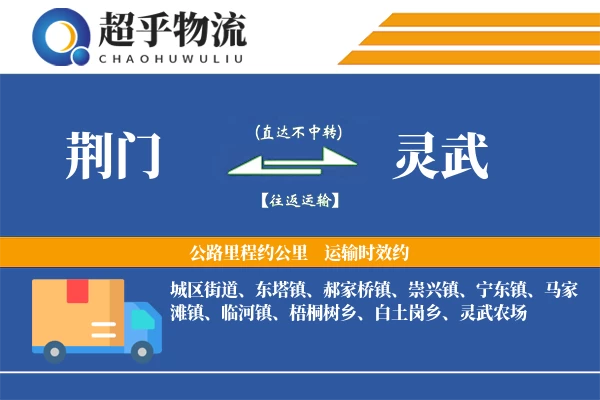 超乎物流
CHAOHUWULIU

荆门

(直达不中转)

【往返运输】

灵武

公路里程约公里　运输时效约

城区街道、东塔镇、郝家桥镇、崇兴镇、宁东镇、马家滩镇、临河镇、梧桐树乡、白土岗乡、灵武农场